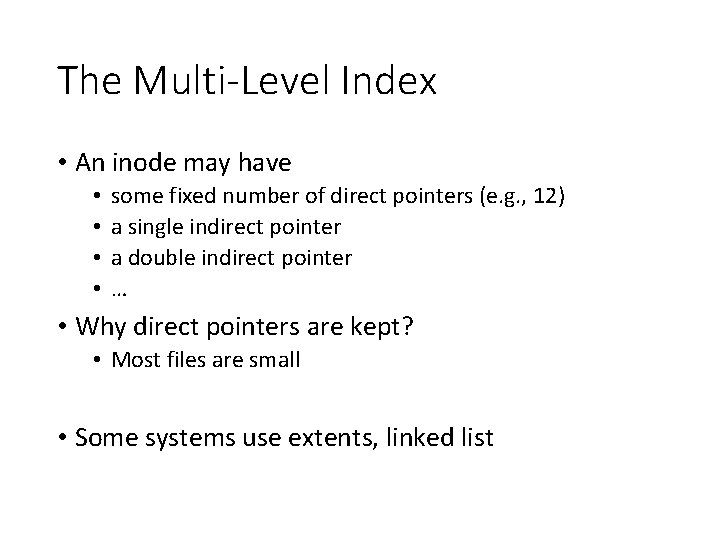 The Multi-Level Index

• An inode may have
  • some fixed number of direct pointers (e.g., 12)
  • a single indirect pointer
  • a double indirect pointer
  • …
• Why direct pointers are kept?
  • Most files are small

• Some systems use extents, linked list